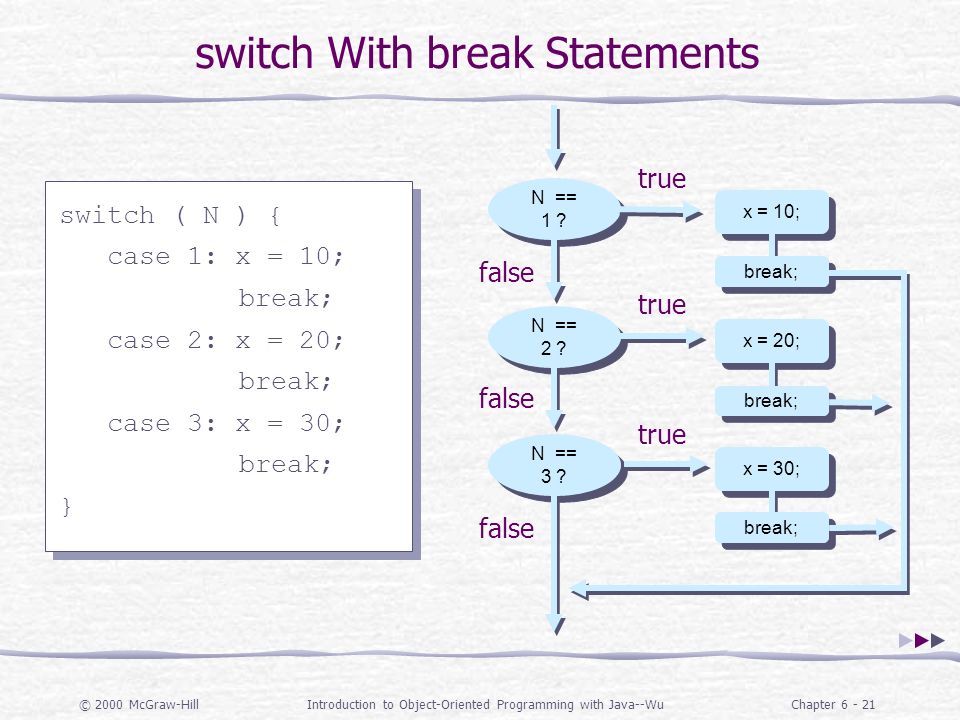 switch With break Statements

switch ( N ) {
case 1: x = 10;
break;
case 2: x = 20;
break;
case 3: x = 30;
break;
}

N == 1 ?
true
x = 10;
break;
false
N == 2 ?
true
x = 20;
break;
false
N == 3 ?
true
x = 30;
break;
false

© 2000 McGraw-Hill
Introduction to Object-Oriented Programming with Java--Wu
Chapter 6 - 21